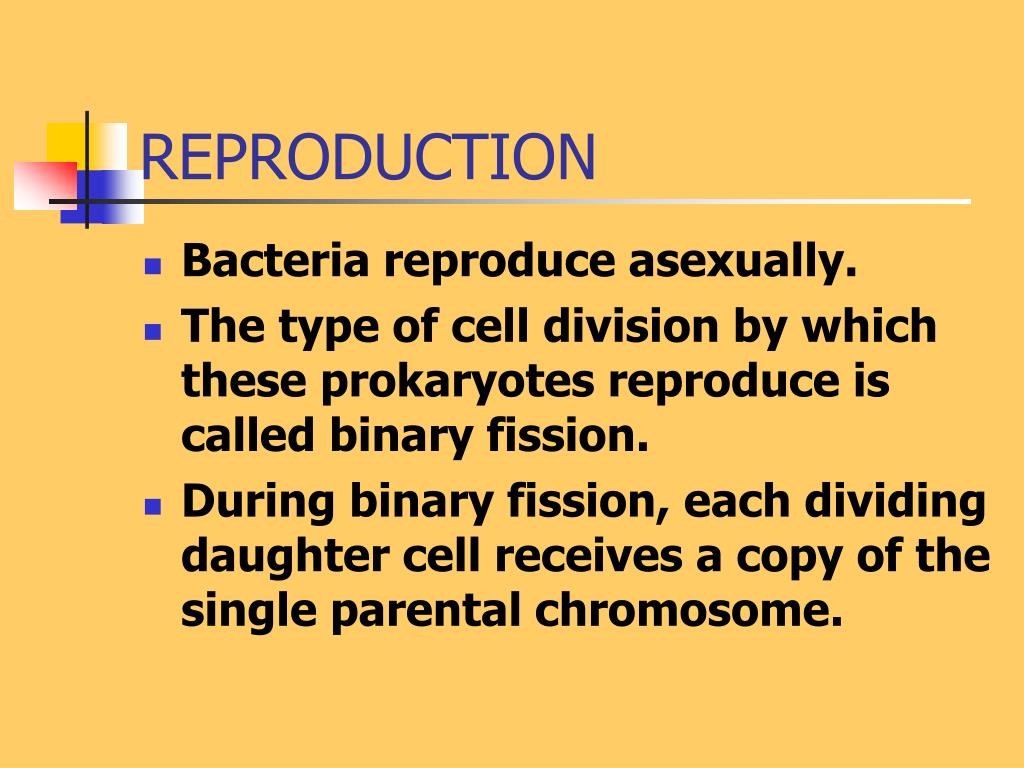 REPRODUCTION

- Bacteria reproduce asexually.
- The type of cell division by which these prokaryotes reproduce is called binary fission.
- During binary fission, each dividing daughter cell receives a copy of the single parental chromosome.